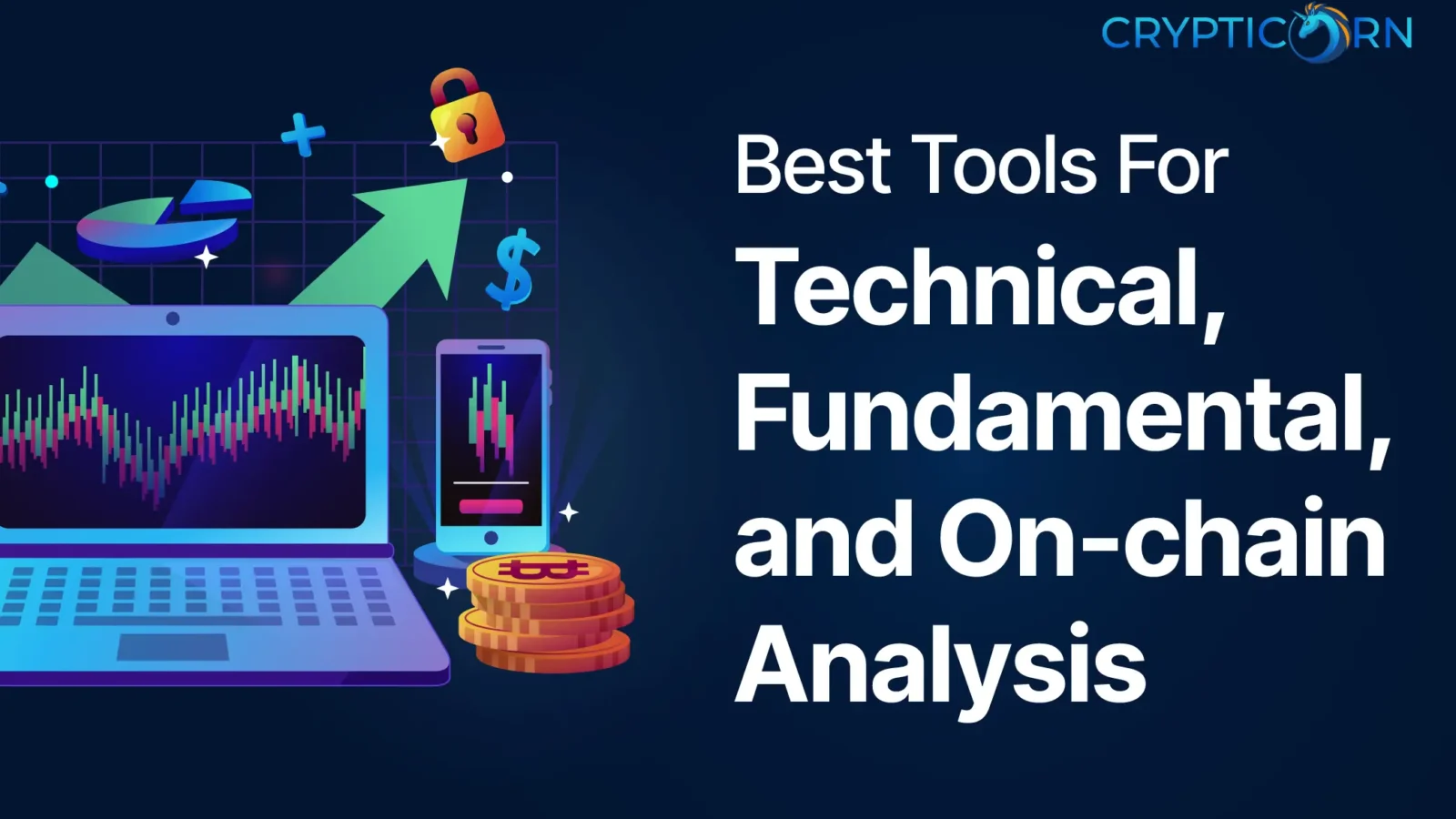 CRYPTICORN

Best Tools For
Technical, Fundamental, and On-chain Analysis